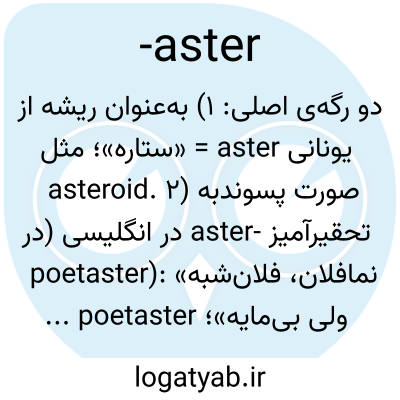 -aster

دو رگه‌ی اصلی: ۱) به‌عنوان ریشه از یونانی aster = «ستاره»؛ مثل asteroid. ۲) صورت پسوندبه تحقیرآمیز -aster در انگلیسی (در poetaster): «نمافلان، فلان‌شبه ولی بی‌مایه»؛ poetaster ...

logatyab.ir